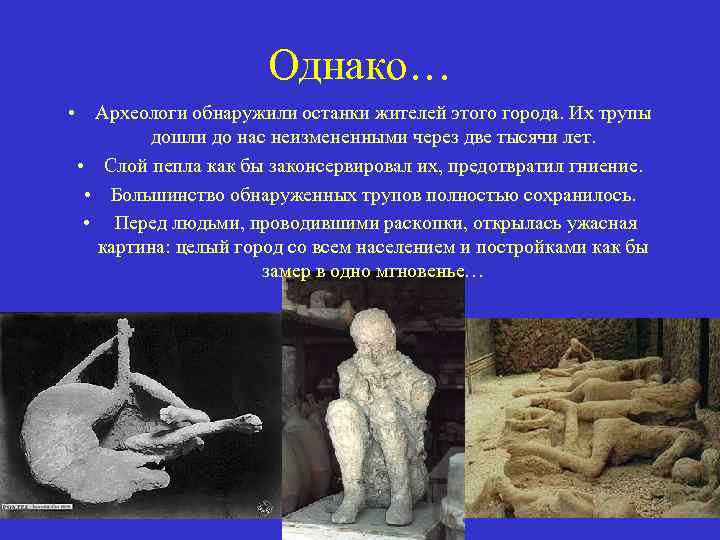 Однако…

• Археологи обнаружили останки жителей этого города. Их трупы дошли до нас неизмененными через две тысячи лет.
• Слой пепла как бы законсервировал их, предотвратил гниение.
• Большинство обнаруженных трупов полностью сохранилось.
• Перед людьми, проводившими раскопки, открылась ужасная картина: целый город со всем населением и постройками как бы замер в одно мгновенье…